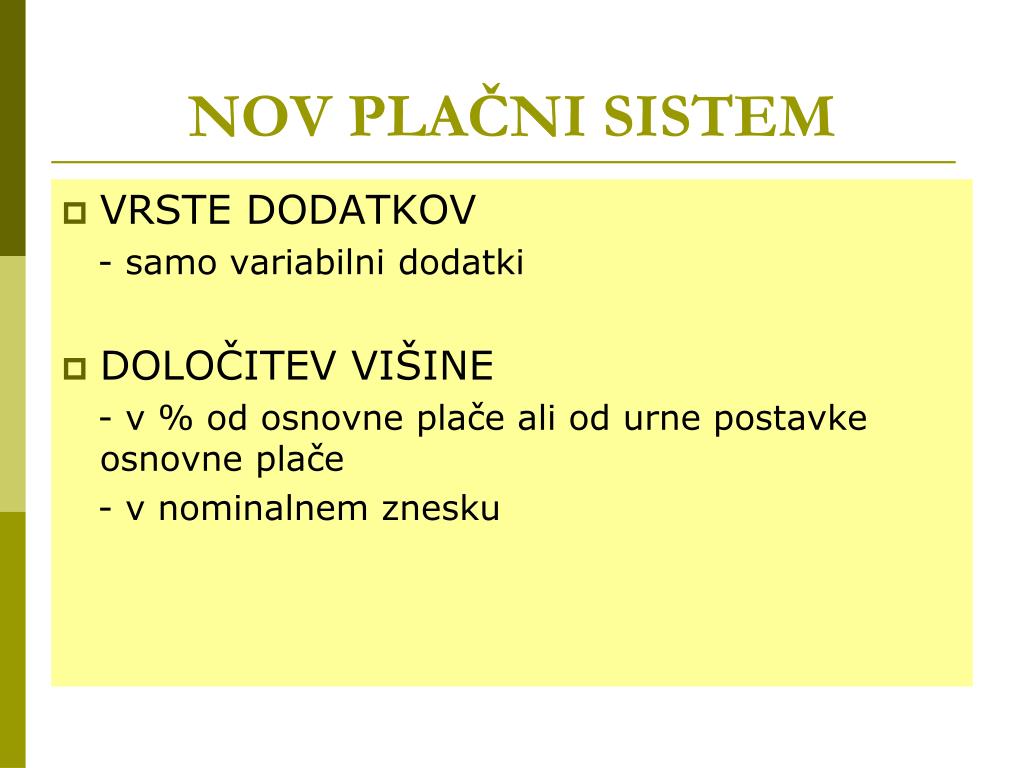 NOV PLAČNI SISTEM

VRSTE DODATKOV
- samo variabilni dodatki

DOLOČITEV VIŠINE
- v % od osnovne plače ali od urne postavke osnovne plače
- v nominalnem znesku